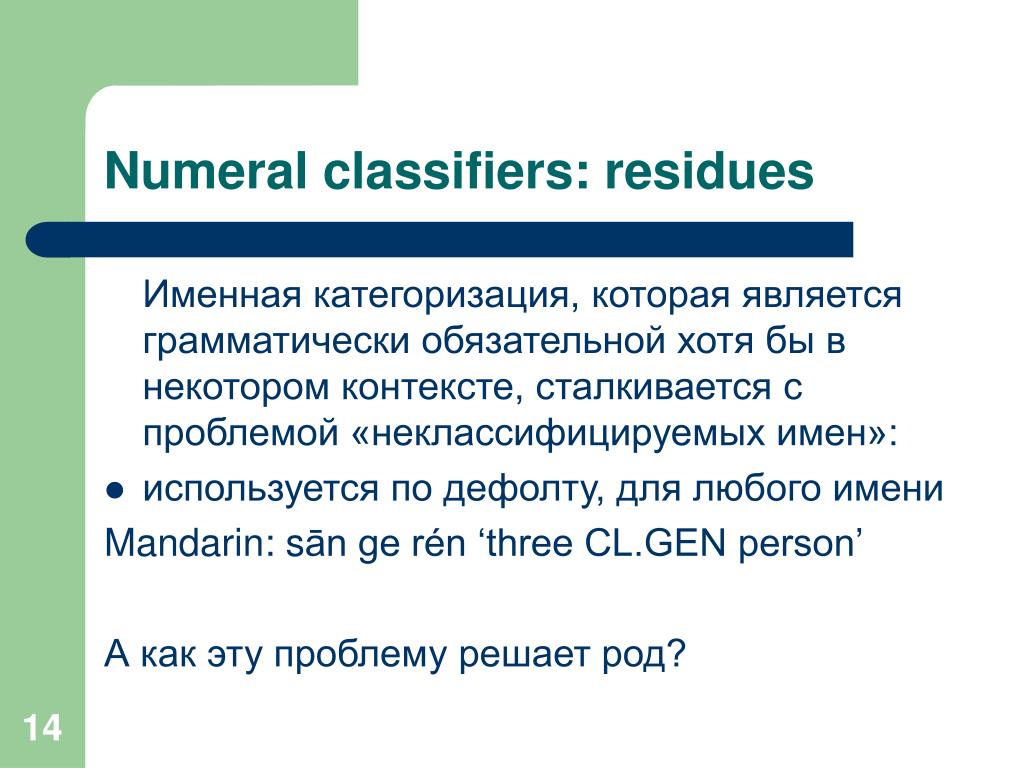 Numeral classifiers: residues

Именная категоризация, которая является грамматически обязательной хотя бы в некотором контексте, сталкивается с проблемой «неклассифицируемых имен»:

● используется по дефолту, для любого имени

Mandarin: sān ge rén ‘three CL.GEN person’

А как эту проблему решает род?

14